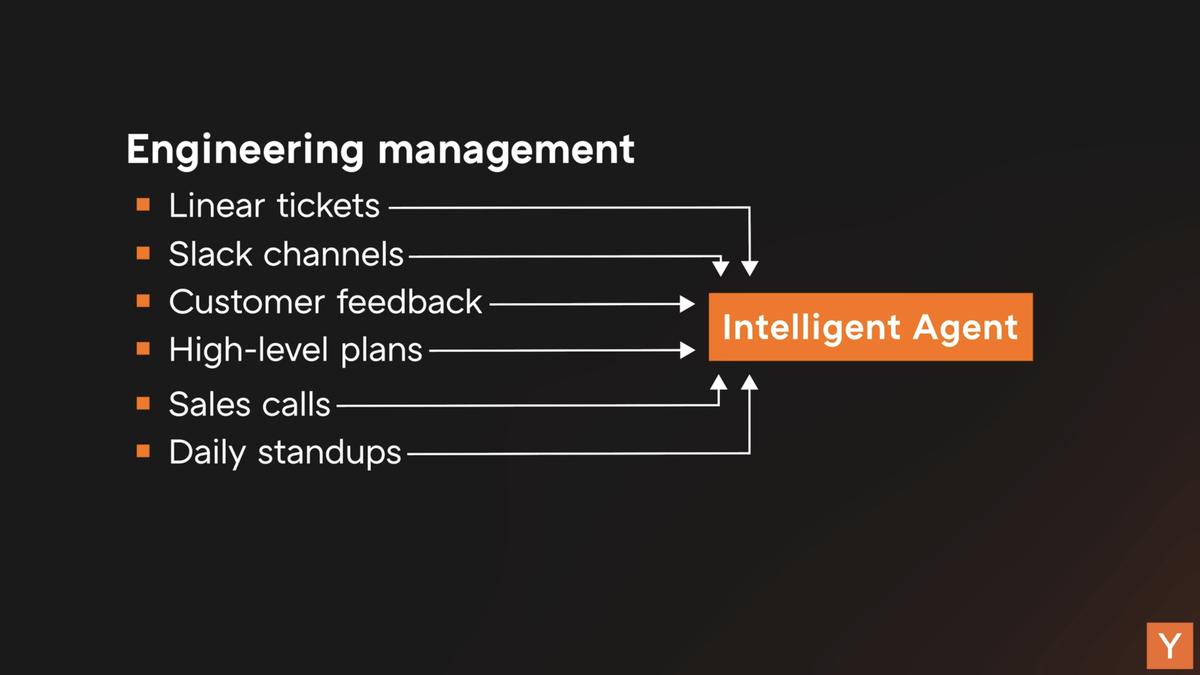 Engineering management

- Linear tickets
- Slack channels
- Customer feedback
- High-level plans
- Sales calls
- Daily standups

Intelligent Agent

Y